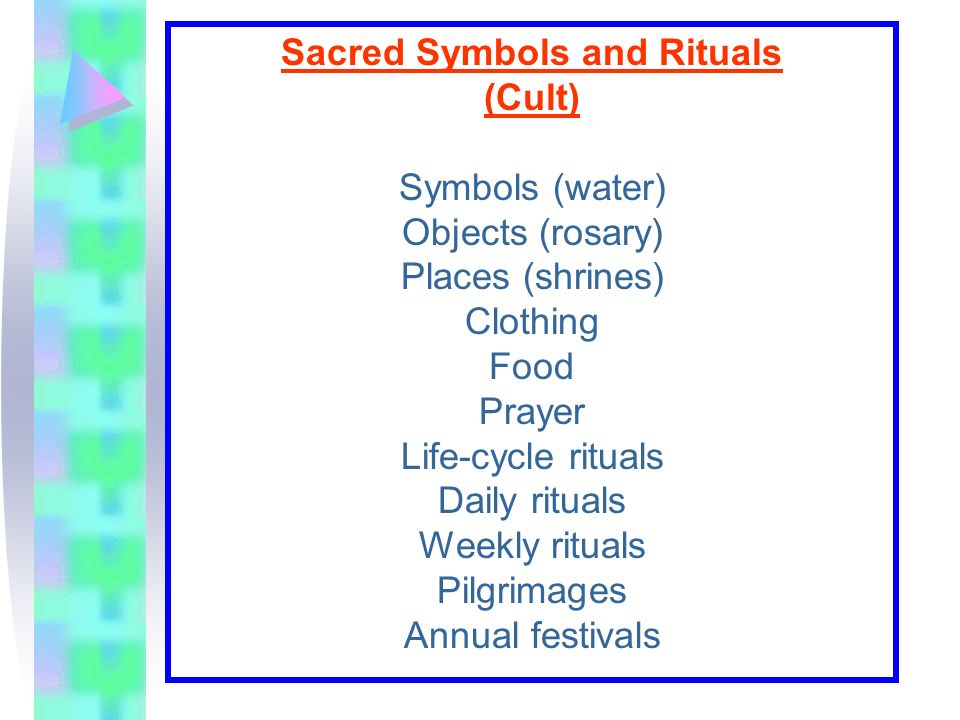 Sacred Symbols and Rituals
(Cult)

Symbols (water)
Objects (rosary)
Places (shrines)
Clothing
Food
Prayer
Life-cycle rituals
Daily rituals
Weekly rituals
Pilgrimages
Annual festivals